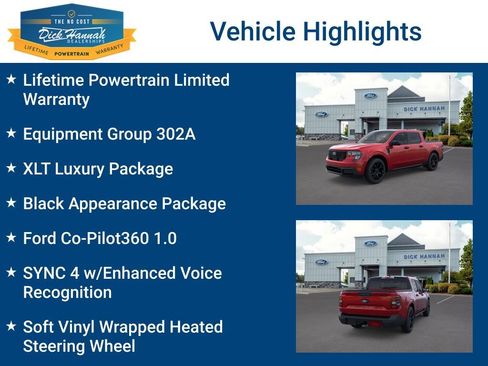 THE NO COST
Dick Hannah
DEALERSHIPS
LIFETIME POWERTRAIN WARRANTY

Vehicle Highlights

★ Lifetime Powertrain Limited Warranty

★ Equipment Group 302A

★ XLT Luxury Package

★ Black Appearance Package

★ Ford Co-Pilot360 1.0

★ SYNC 4 w/Enhanced Voice Recognition

★ Soft Vinyl Wrapped Heated Steering Wheel

DICK HANNAH

DICK HANNAH